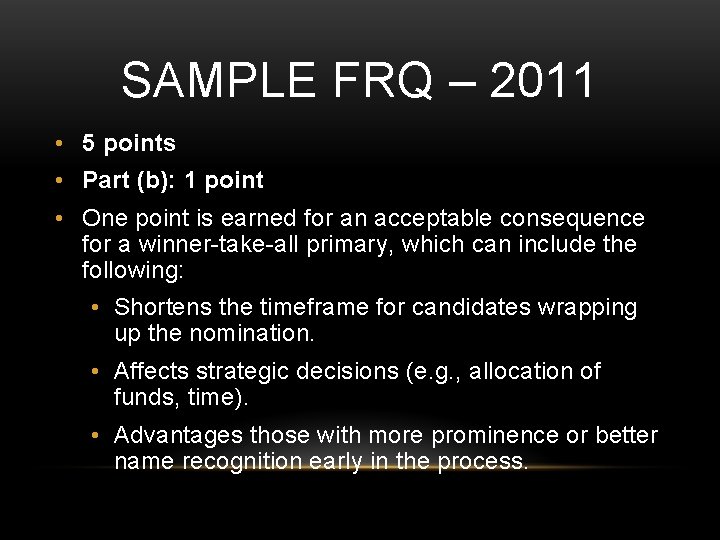 SAMPLE FRQ – 2011

• 5 points
• Part (b): 1 point
• One point is earned for an acceptable consequence for a winner-take-all primary, which can include the following:
• Shortens the timeframe for candidates wrapping up the nomination.
• Affects strategic decisions (e.g., allocation of funds, time).
• Advantages those with more prominence or better name recognition early in the process.